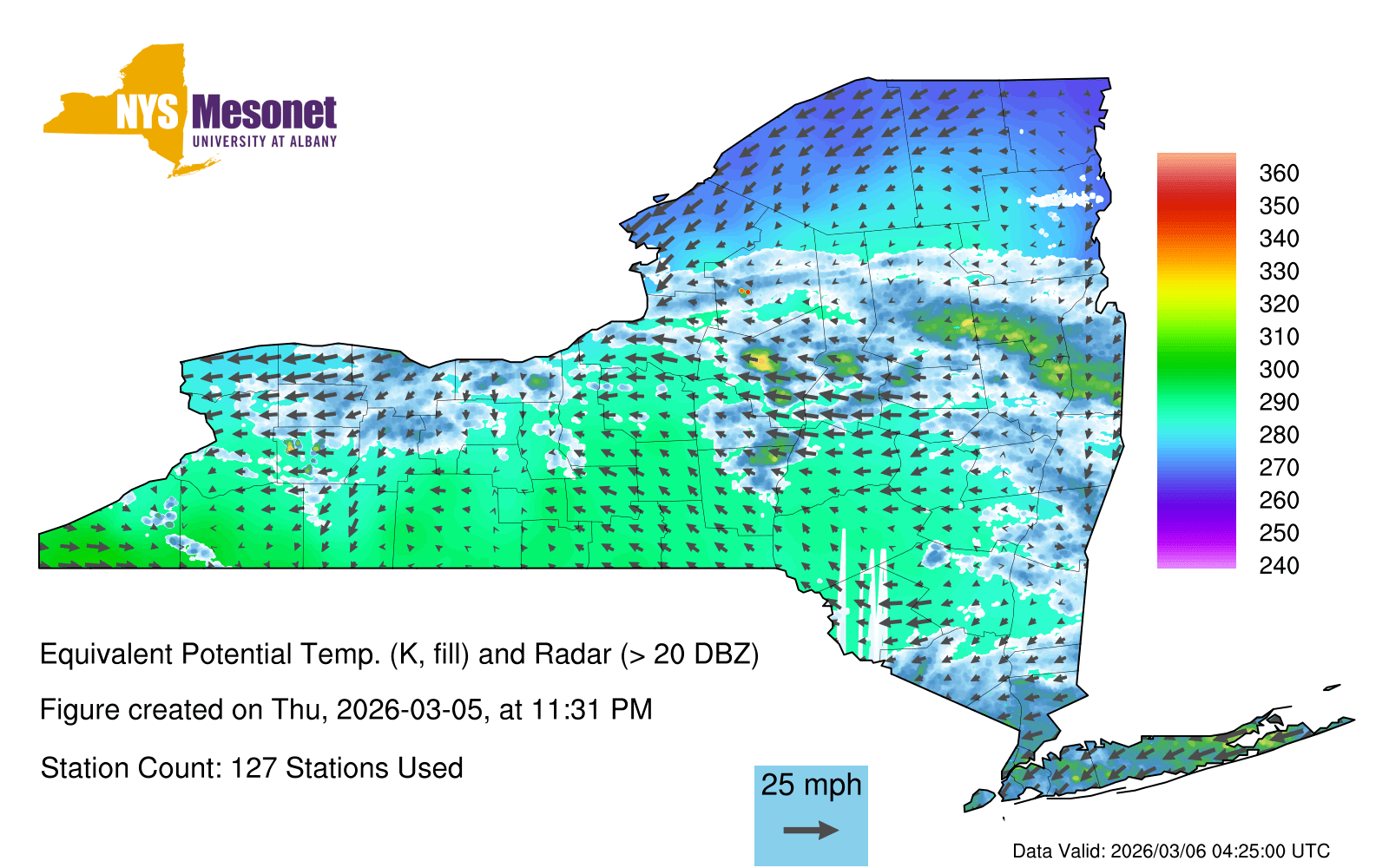 NYS Mesonet
UNIVERSITY AT ALBANY

360
350
340
330
320
310
300
290
280
270
260
250
240

Equivalent Potential Temp. (K, fill) and Radar (> 20 DBZ)

Figure created on Thu, 2026-03-05, at 11:31 PM

Station Count: 127 Stations Used

25 mph

Data Valid: 2026/03/06 04:25:00 UTC